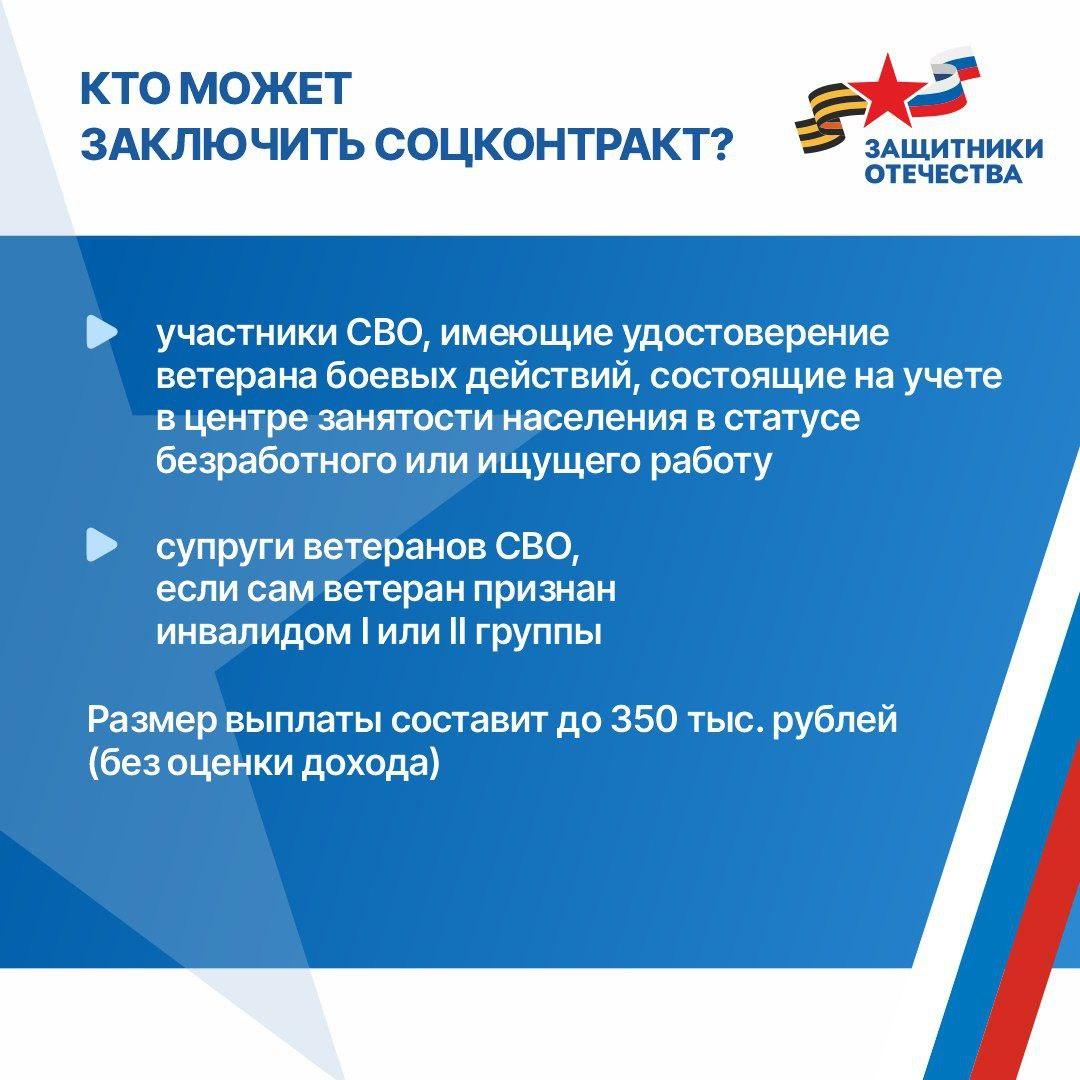 КТО МОЖЕТ ЗАКЛЮЧИТЬ СОЦКОНТРАКТ?

ЗАЩИТНИКИ ОТЕЧЕСТВА

участники СВО, имеющие удостоверение ветерана боевых действий, состоящие на учете в центре занятости населения в статусе безработного или ищущего работу

супруги ветеранов СВО, если сам ветеран признан инвалидом I или II группы

Размер выплаты составит до 350 тыс. рублей (без оценки дохода)